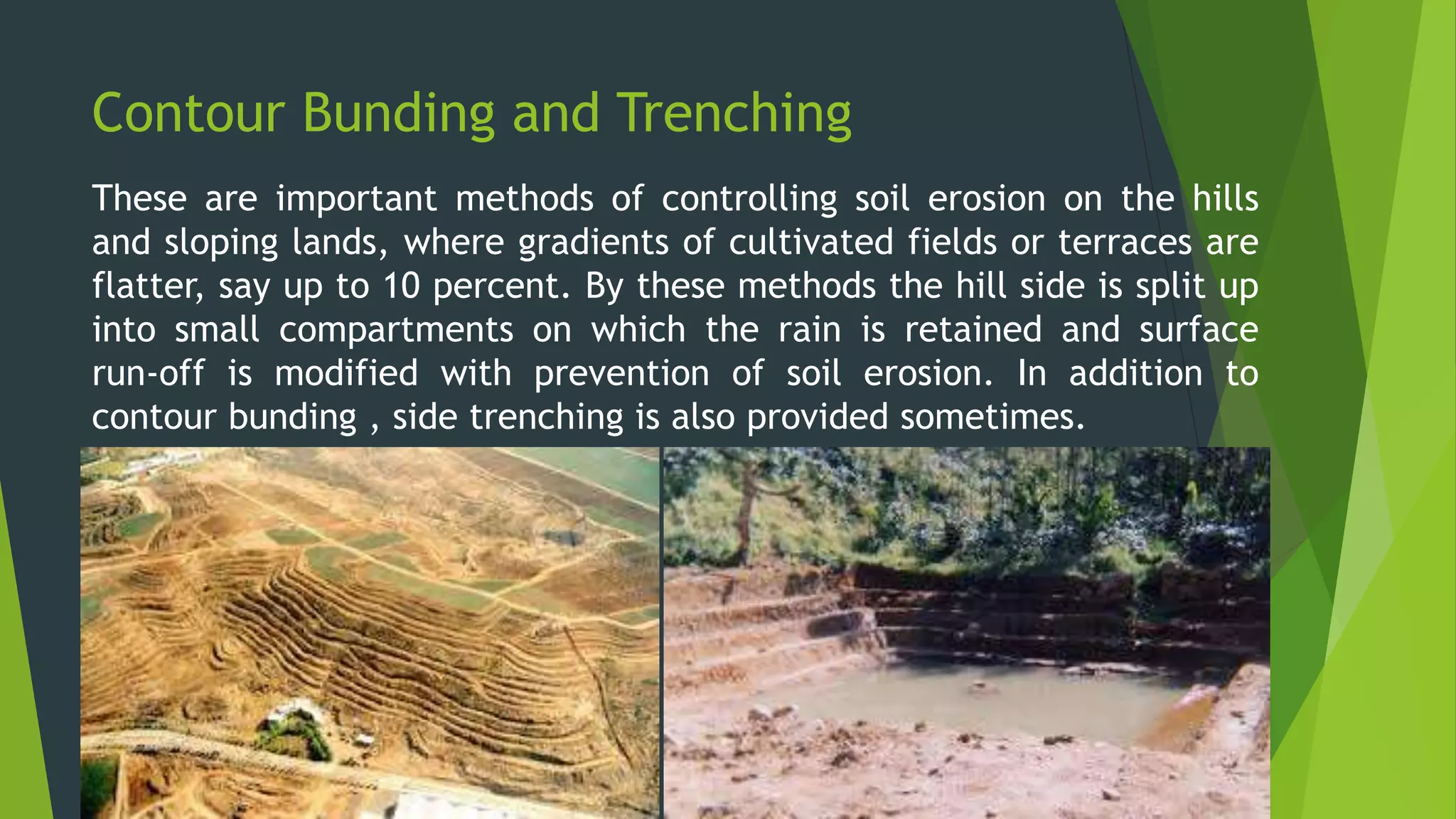 Contour Bunding and Trenching

These are important methods of controlling soil erosion on the hills and sloping lands, where gradients of cultivated fields or terraces are flatter, say up to 10 percent. By these methods the hill side is split up into small compartments on which the rain is retained and surface run-off is modified with prevention of soil erosion. In addition to contour bunding , side trenching is also provided sometimes.